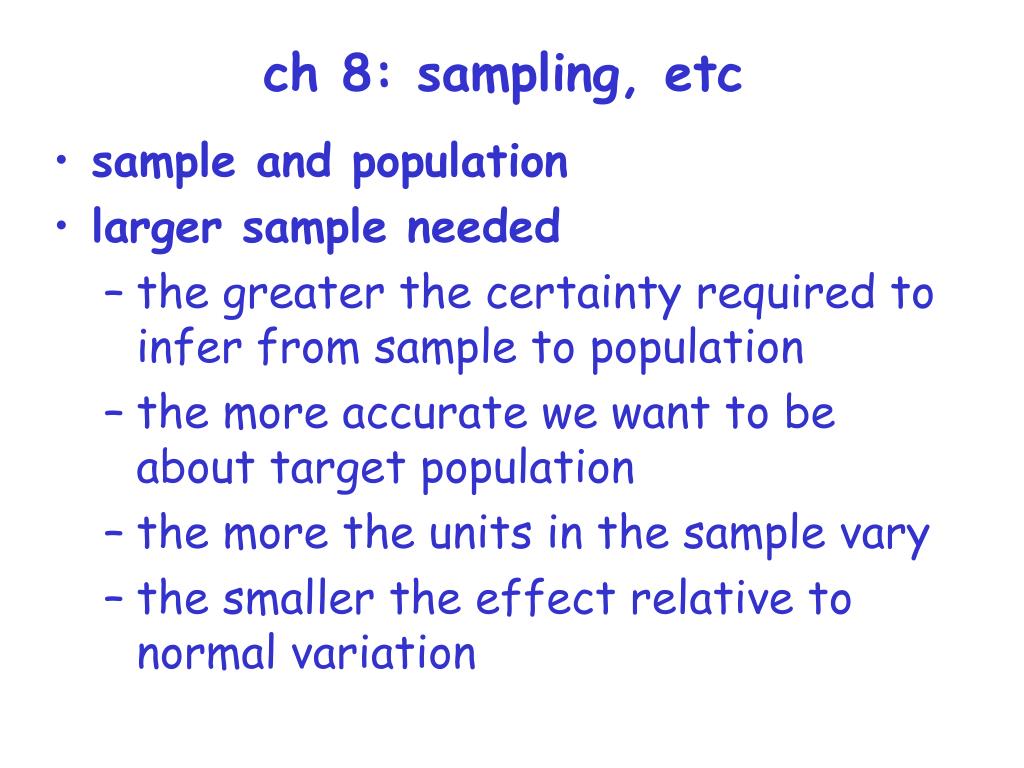 ch 8: sampling, etc

• sample and population
• larger sample needed
– the greater the certainty required to infer from sample to population
– the more accurate we want to be about target population
– the more the units in the sample vary
– the smaller the effect relative to normal variation